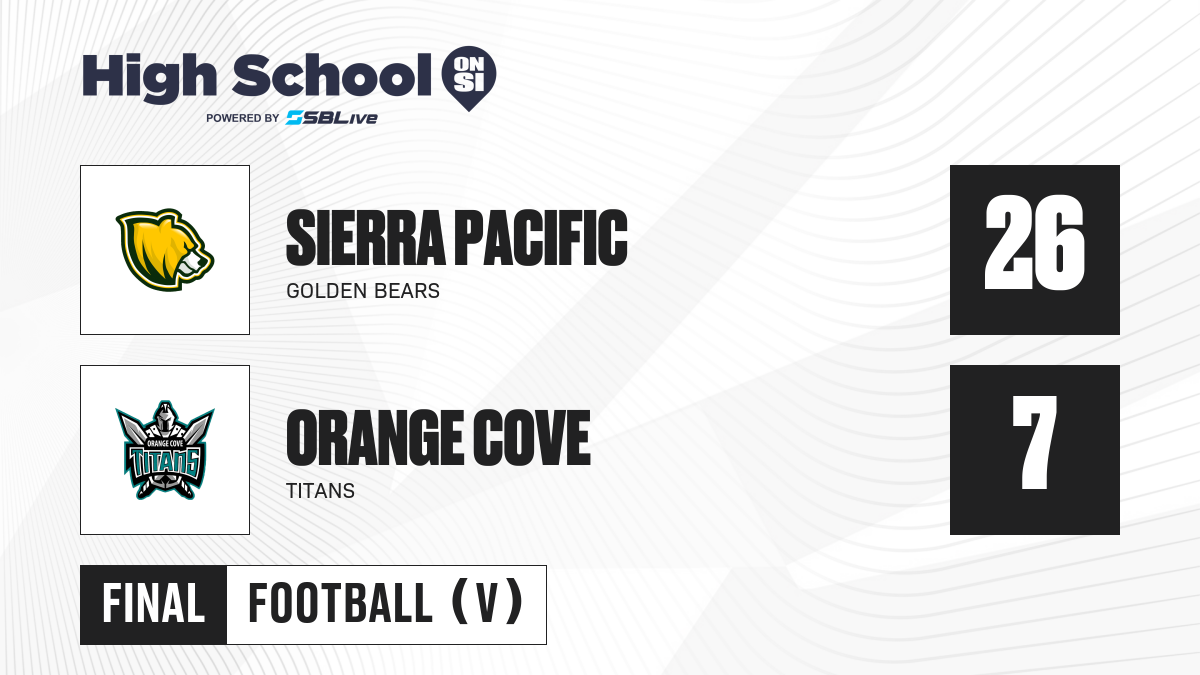 High School ON SI
POWERED BY SBLive

SIERRA PACIFIC
GOLDEN BEARS
26

ORANGE COVE TITANS

ORANGE COVE
TITANS
7

FINAL FOOTBALL (V)